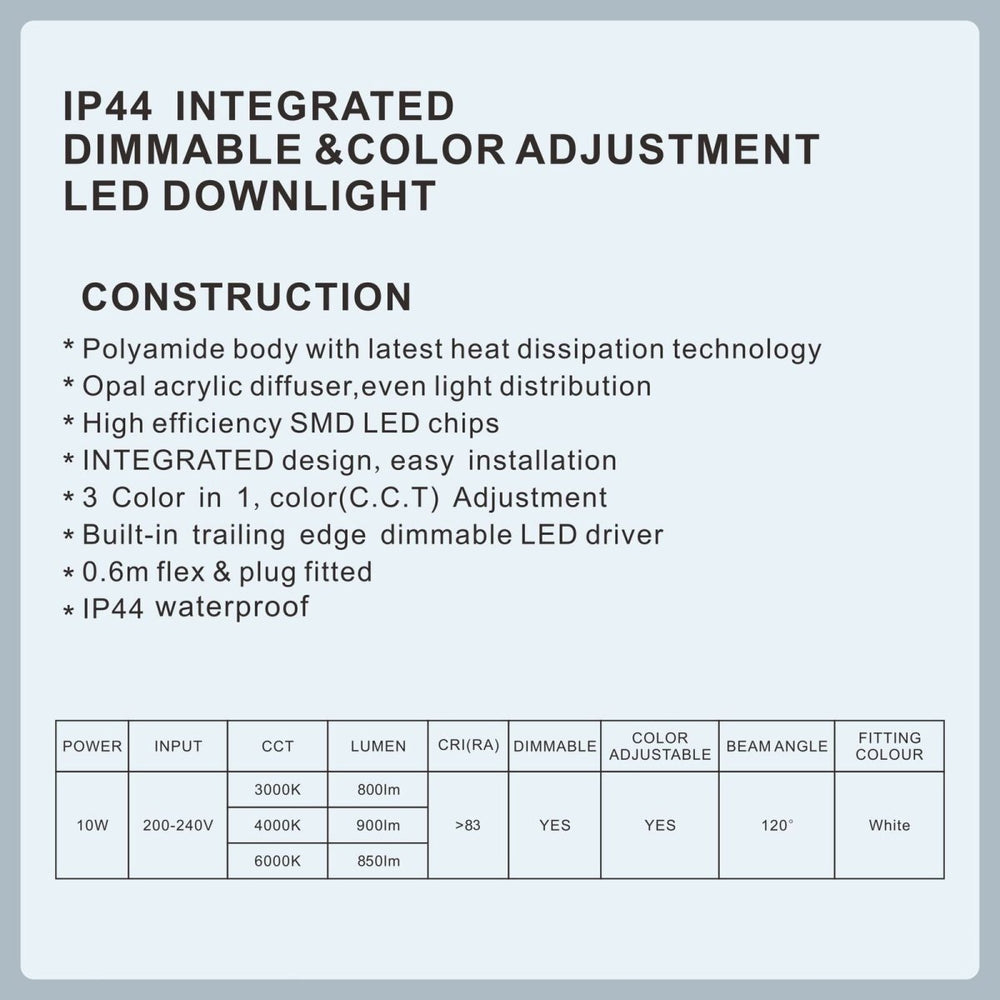 IP44 INTEGRATED
DIMMABLE &COLOR ADJUSTMENT
LED DOWNLIGHT

CONSTRUCTION
* Polyamide body with latest heat dissipation technology
* Opal acrylic diffuser,even light distribution
* High efficiency SMD LED chips
* INTEGRATED design, easy installation
* 3 Color in 1, color(C.C.T) Adjustment
* Built-in trailing edge dimmable LED driver
* 0.6m flex & plug fitted
* IP44 waterproof

| POWER | INPUT | CCT | LUMEN | CRI(RA) | DIMMABLE | COLOR ADJUSTABLE | BEAM ANGLE | FITTING COLOUR |
|---|---|---|---|---|---|---|---|---|
| 10W | 200-240V | 3000K | 800lm | >83 | YES | YES | 120° | White |
| | | 4000K | 900lm | | | | | |
| | | 6000K | 850lm | | | | | |